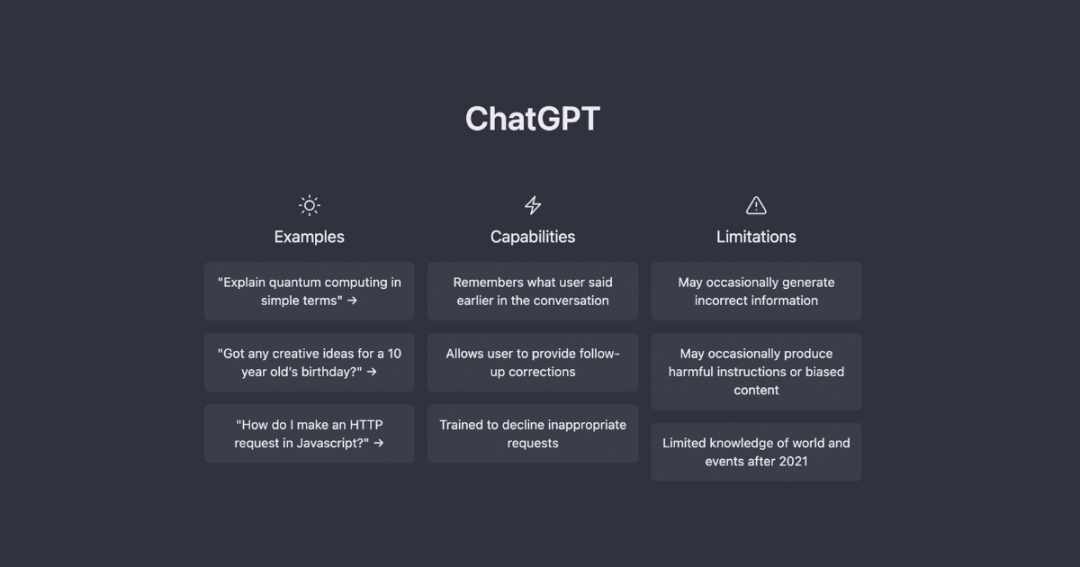 ChatGPT

Examples

"Explain quantum computing in simple terms" →

"Got any creative ideas for a 10 year old's birthday?" →

"How do I make an HTTP request in Javascript?" →

Capabilities

Remembers what user said earlier in the conversation

Allows user to provide follow-up corrections

Trained to decline inappropriate requests

Limitations

May occasionally generate incorrect information

May occasionally produce harmful instructions or biased content

Limited knowledge of world and events after 2021